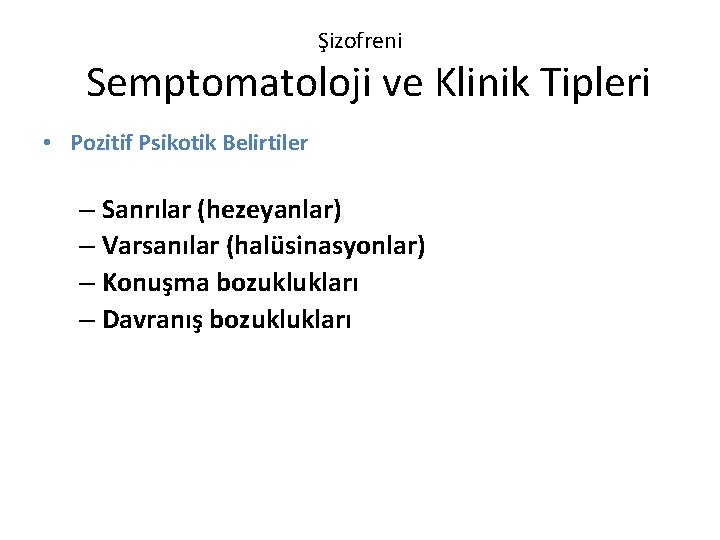 Şizofreni
Semptomatoloji ve Klinik Tipleri

• Pozitif Psikotik Belirtiler

– Sanrılar (hezeyanlar)
– Varsanılar (halüsinasyonlar)
– Konuşma bozuklukları
– Davranış bozuklukları